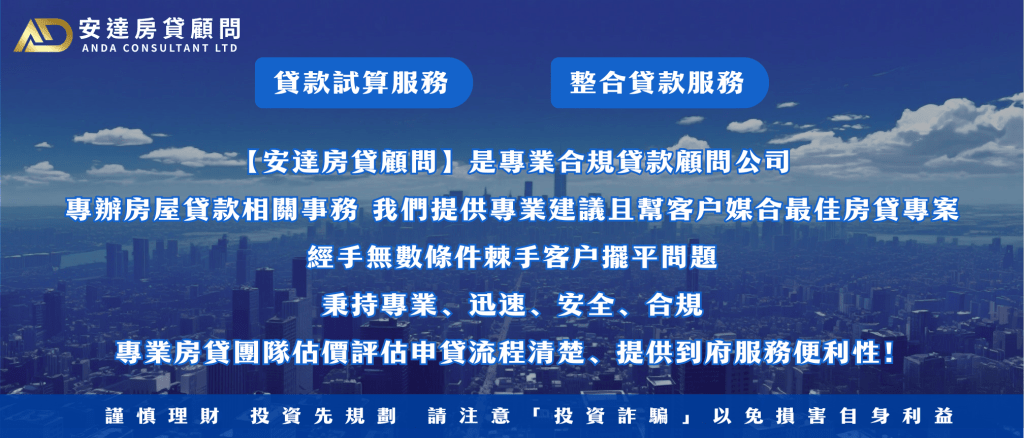 AD 安達房貸顧問
ANDA CONSULTANT LTD

貸款試算服務

整合貸款服務

【安達房貸顧問】是專業合規貸款顧問公司

專辦房屋貸款相關事務 我們提供專業建議且幫客户媒合最佳房貸專案

經手無數條件棘手客户擺平問題

秉持專業、迅速、安全、合規

專業房貸團隊估價評估申貸流程清楚、提供到府服務便利性！

謹慎理財 投資先規劃 請注意「投資詐騙」以免損害自身利益